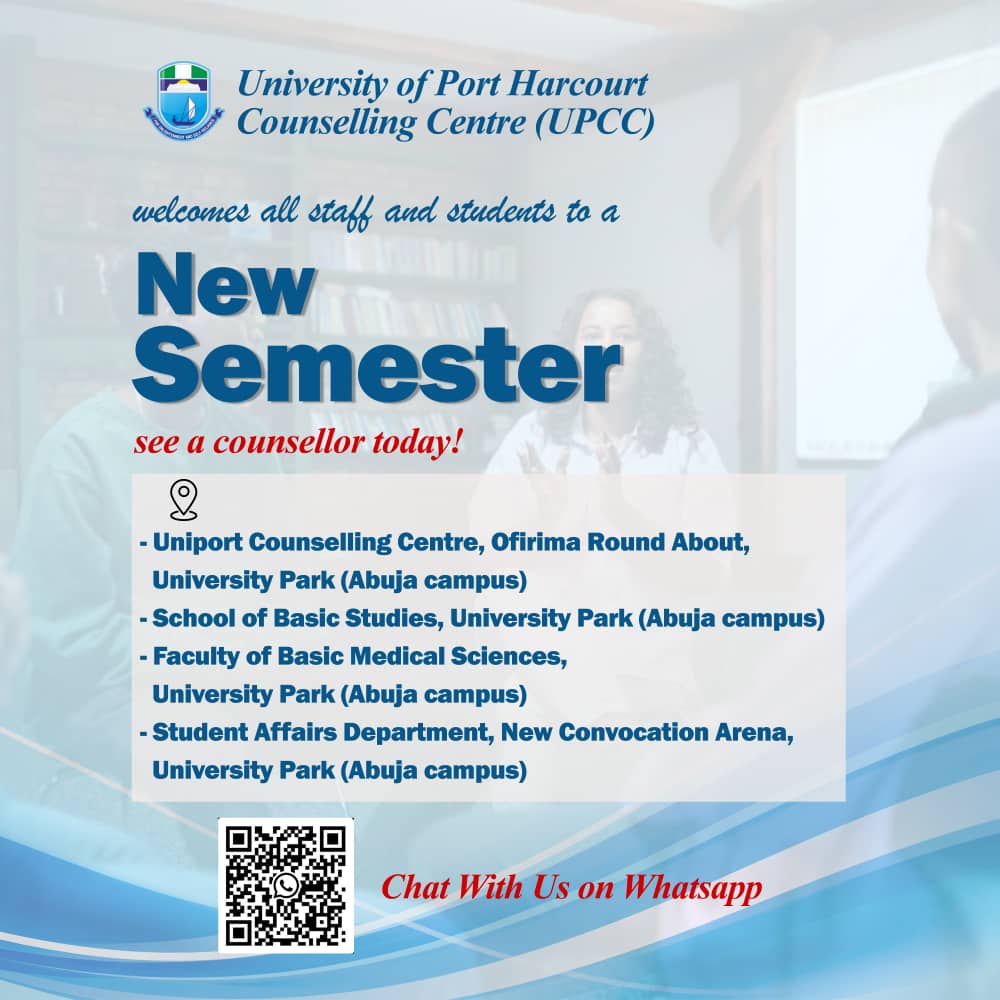 University of Port Harcourt
Counselling Centre (UPCC)

welcomes all staff and students to a

New
Semester

see a counsellor today!

- Uniport Counselling Centre, Ofirima Round About, University Park (Abuja campus)
- School of Basic Studies, University Park (Abuja campus)
- Faculty of Basic Medical Sciences, University Park (Abuja campus)
- Student Affairs Department, New Convocation Arena, University Park (Abuja campus)

Chat With Us on Whatsapp